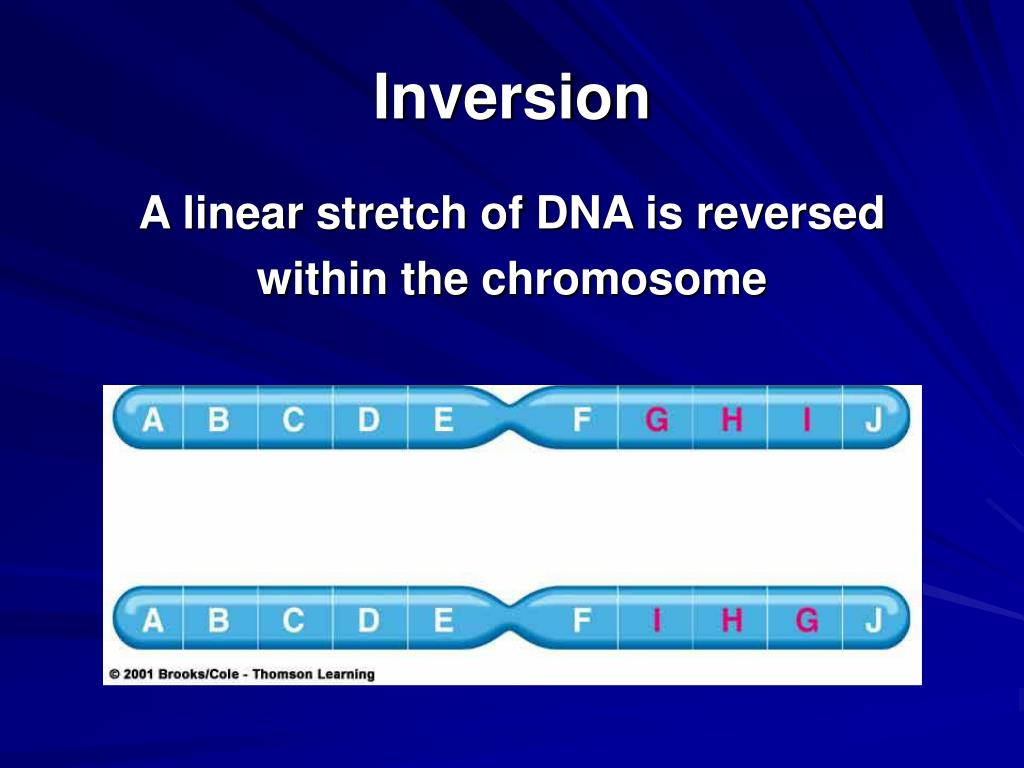 Inversion

A linear stretch of DNA is reversed within the chromosome

A B C D E F G H I J

A B C D E F I H G J

© 2001 Brooks/Cole - Thomson Learning